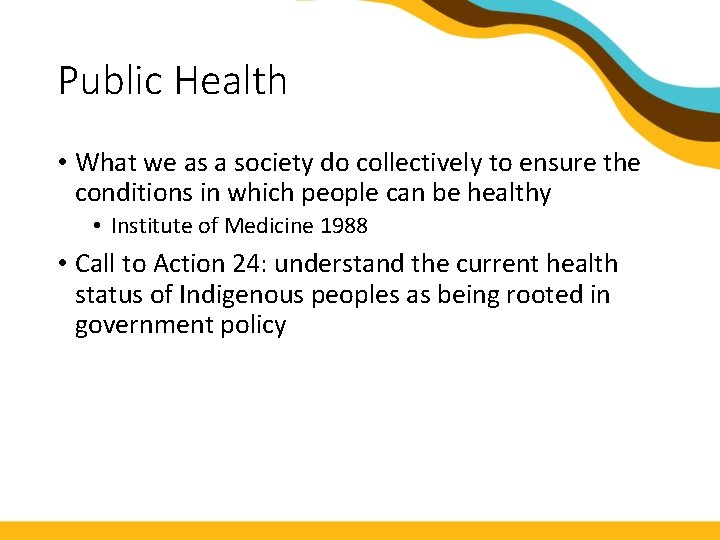 Public Health

• What we as a society do collectively to ensure the conditions in which people can be healthy
  • Institute of Medicine 1988

• Call to Action 24: understand the current health status of Indigenous peoples as being rooted in government policy